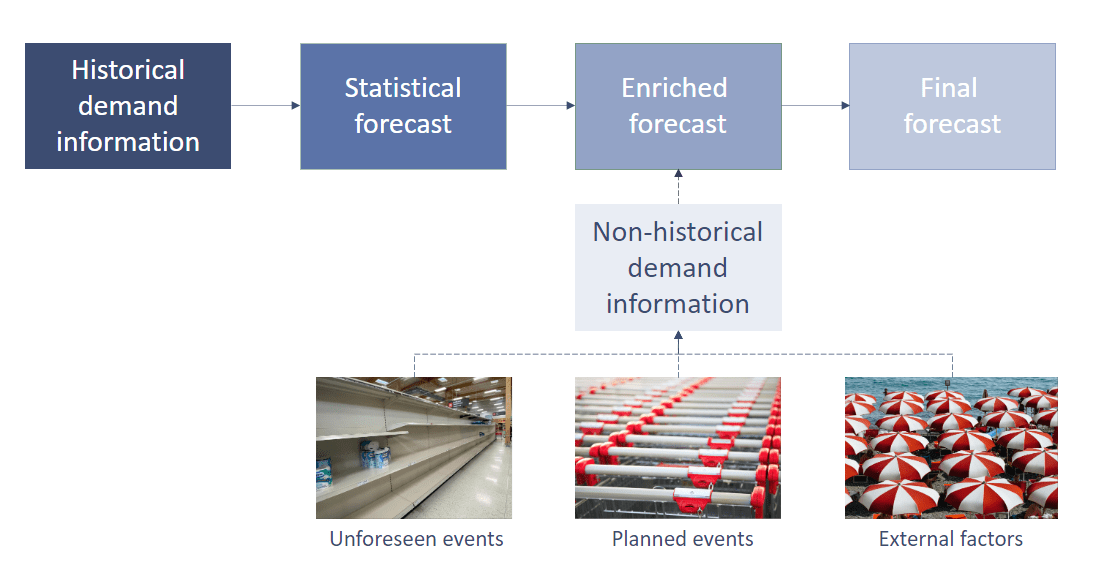 Historical demand information

Statistical forecast

Enriched forecast

Final forecast

Non-historical demand information

Unforeseen events

Planned events

External factors